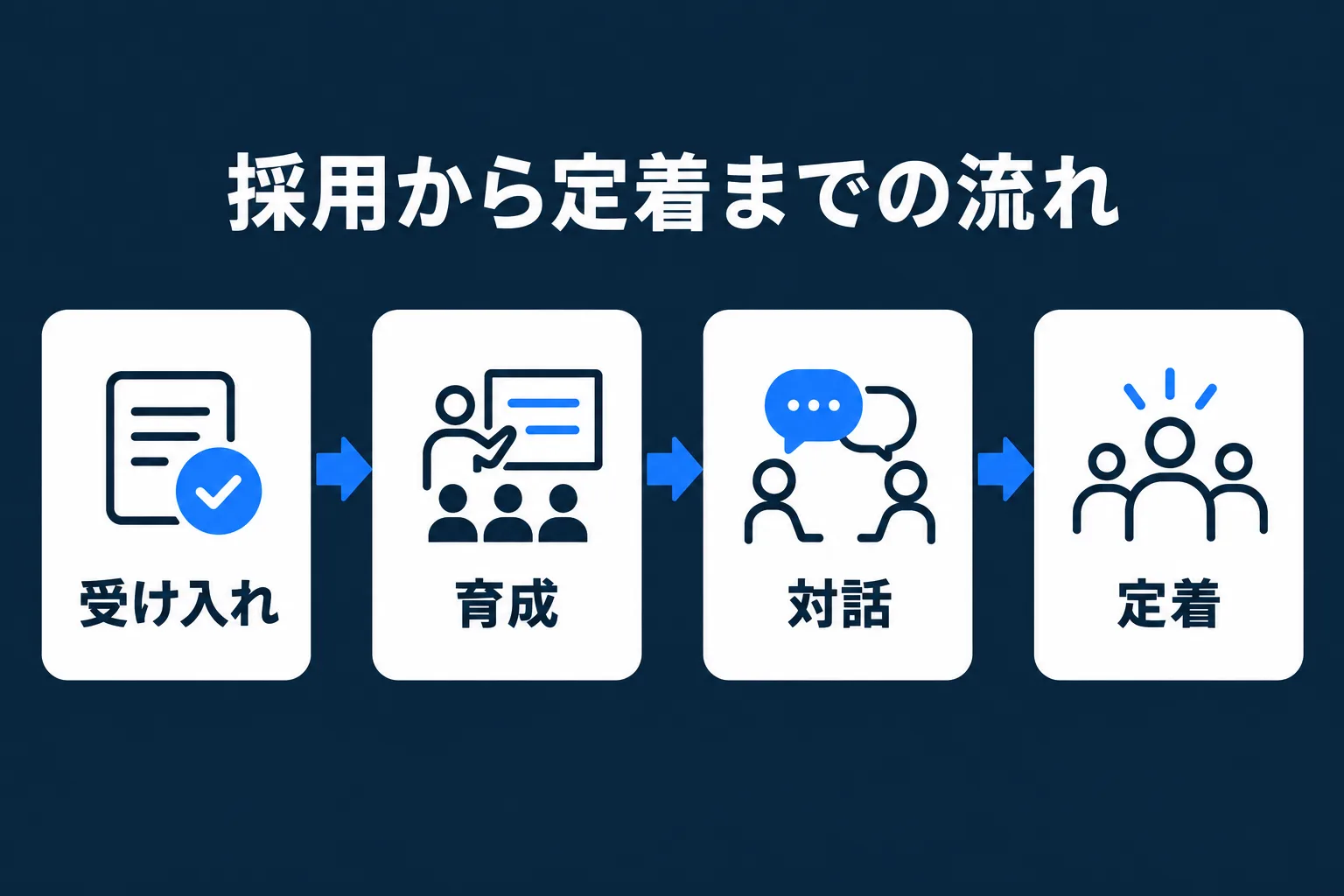 採用から定着までの流れ

受け入れ

育成

対話

定着